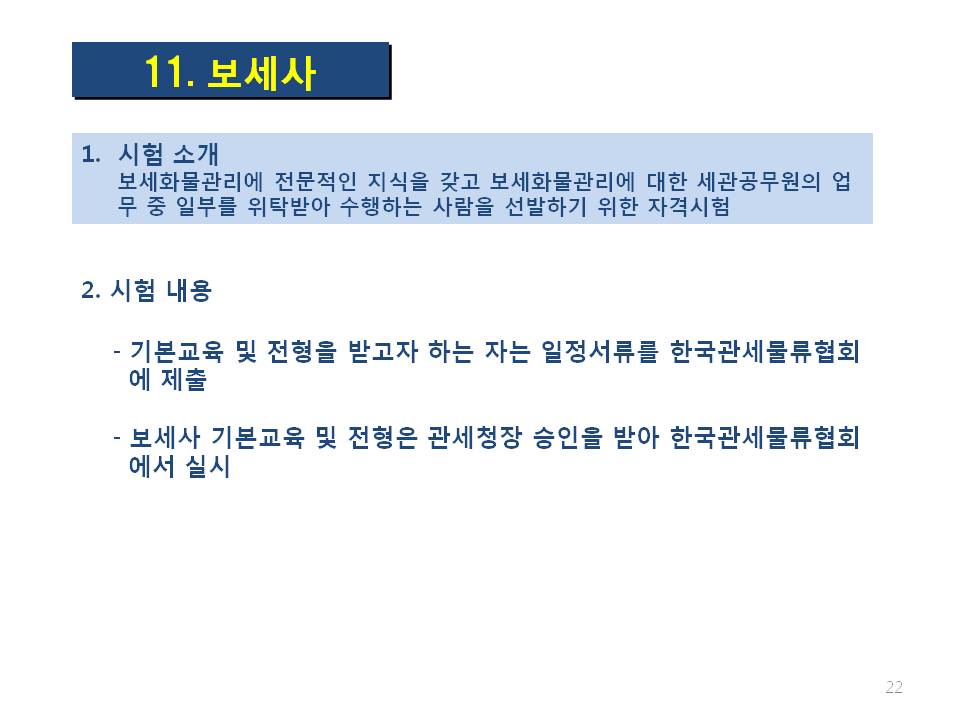 11. 보세사

1. 시험 소개
보세화물관리에 전문적인 지식을 갖고 보세화물관리에 대한 세관공무원의 업무 중 일부를 위탁받아 수행하는 사람을 선발하기 위한 자격시험

2. 시험 내용

- 기본교육 및 전형을 받고자 하는 자는 일정서류를 한국관세물류협회에 제출

- 보세사 기본교육 및 전형은 관세청장 승인을 받아 한국관세물류협회에서 실시

22